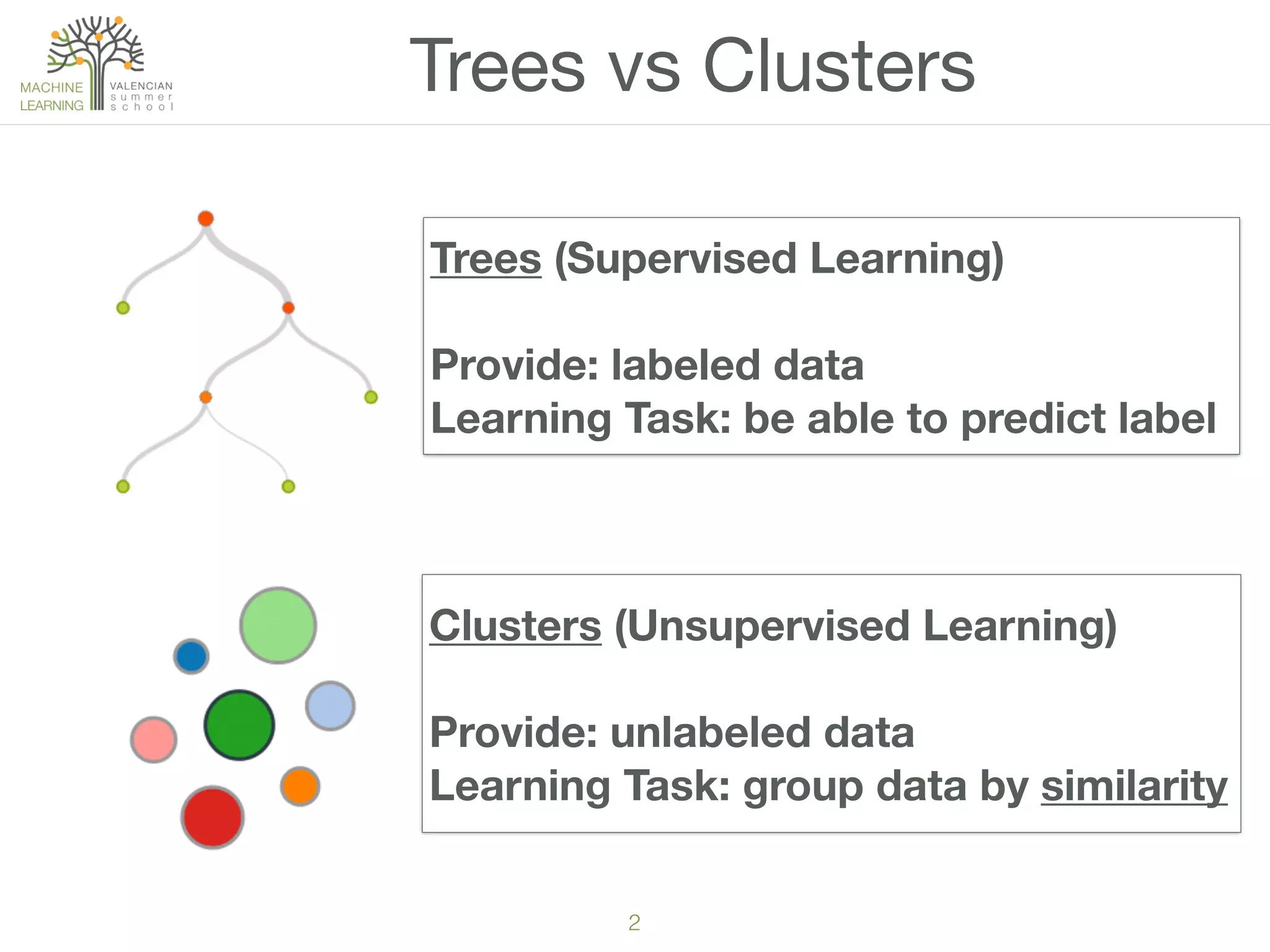 MACHINE LEARNING VALENCIAN summer school

Trees vs Clusters

Trees (Supervised Learning)

Provide: labeled data
Learning Task: be able to predict label

Clusters (Unsupervised Learning)

Provide: unlabeled data
Learning Task: group data by similarity

2